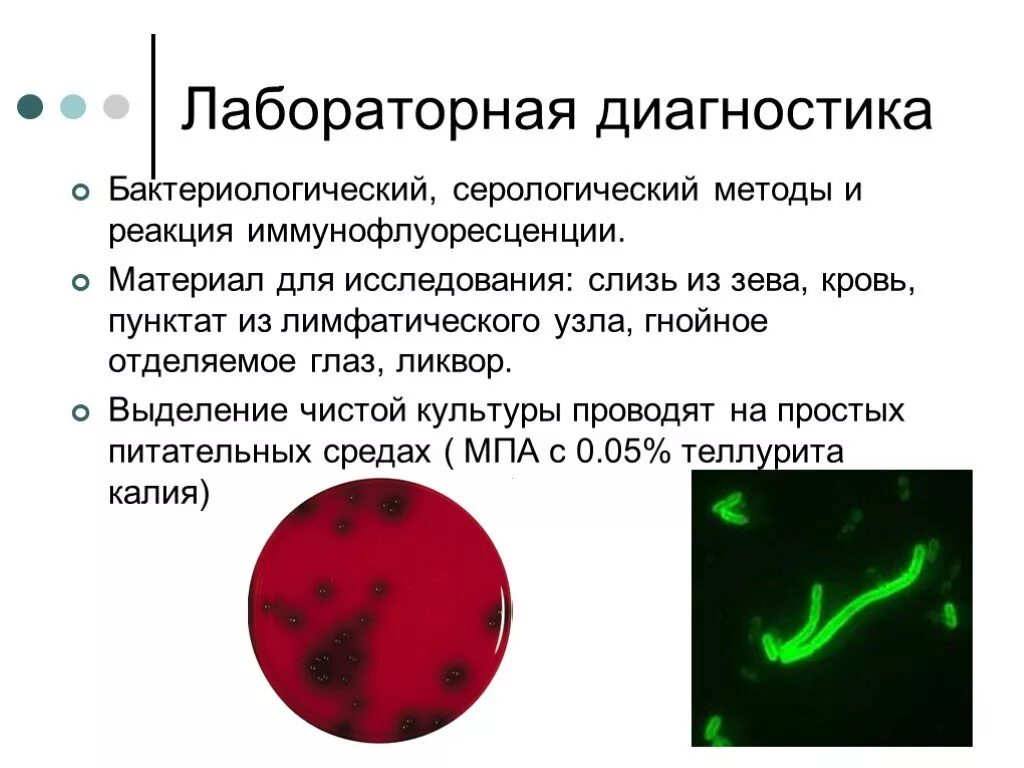 Лабораторная диагностика

Бактериологический, серологический методы и реакция иммунофлуоресценции.

Материал для исследования: слизь из зева, кровь, пунктат из лимфатического узла, гнойное отделяемое глаз, ликвор.

Выделение чистой культуры проводят на простых питательных средах ( МПА с 0.05% теллурита калия)